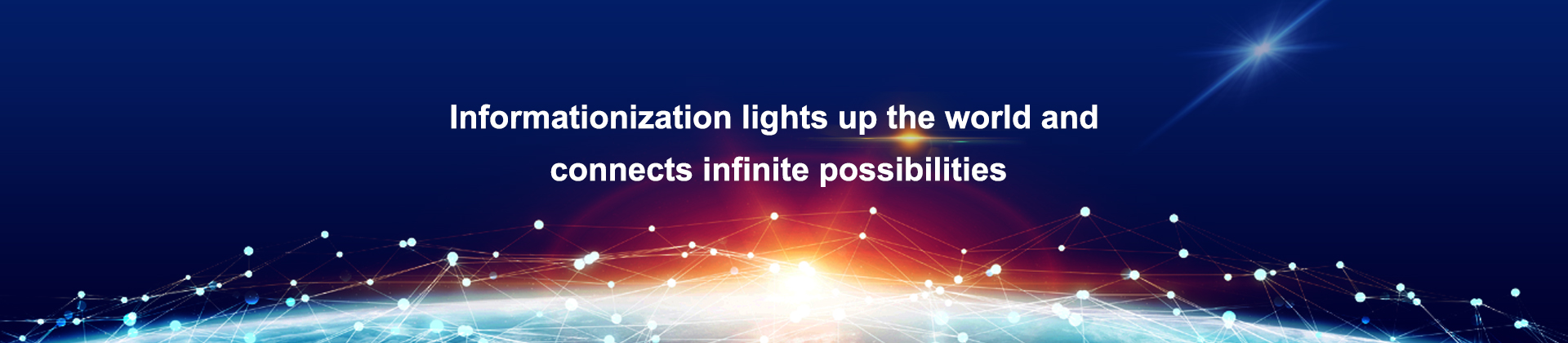 Informationization lights up the world and connects infinite possibilities